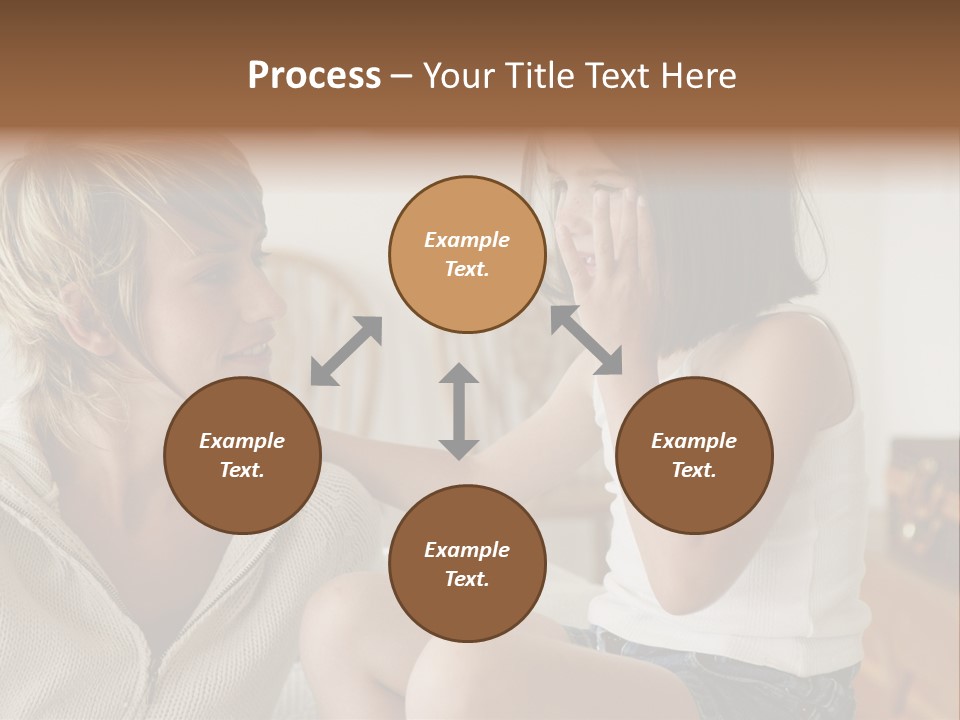 Process – Your Title Text Here

Example Text.

Example Text.

Example Text.

Example Text.